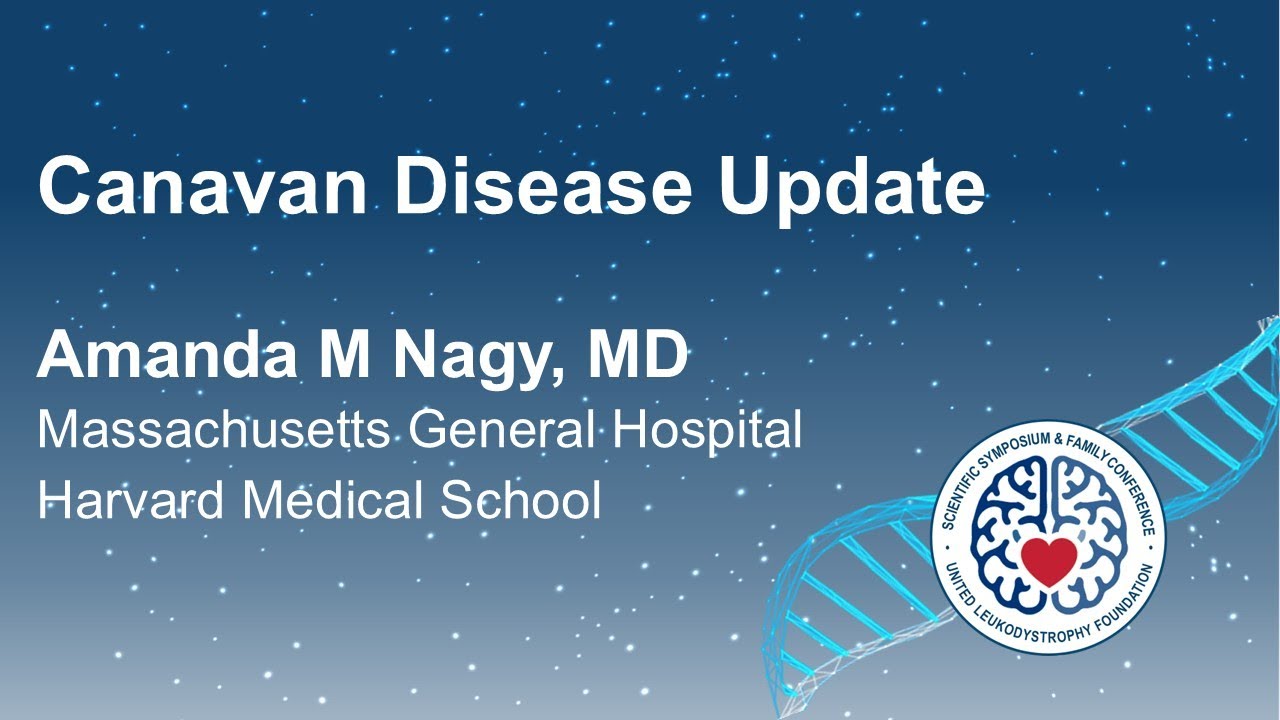 Canavan Disease Update

Amanda M Nagy, MD
Massachusetts General Hospital
Harvard Medical School

SCIENTIFIC SYMPOSIUM & FAMILY CONFERENCE
UNITED LEUKODYSTROPHY FOUNDATION